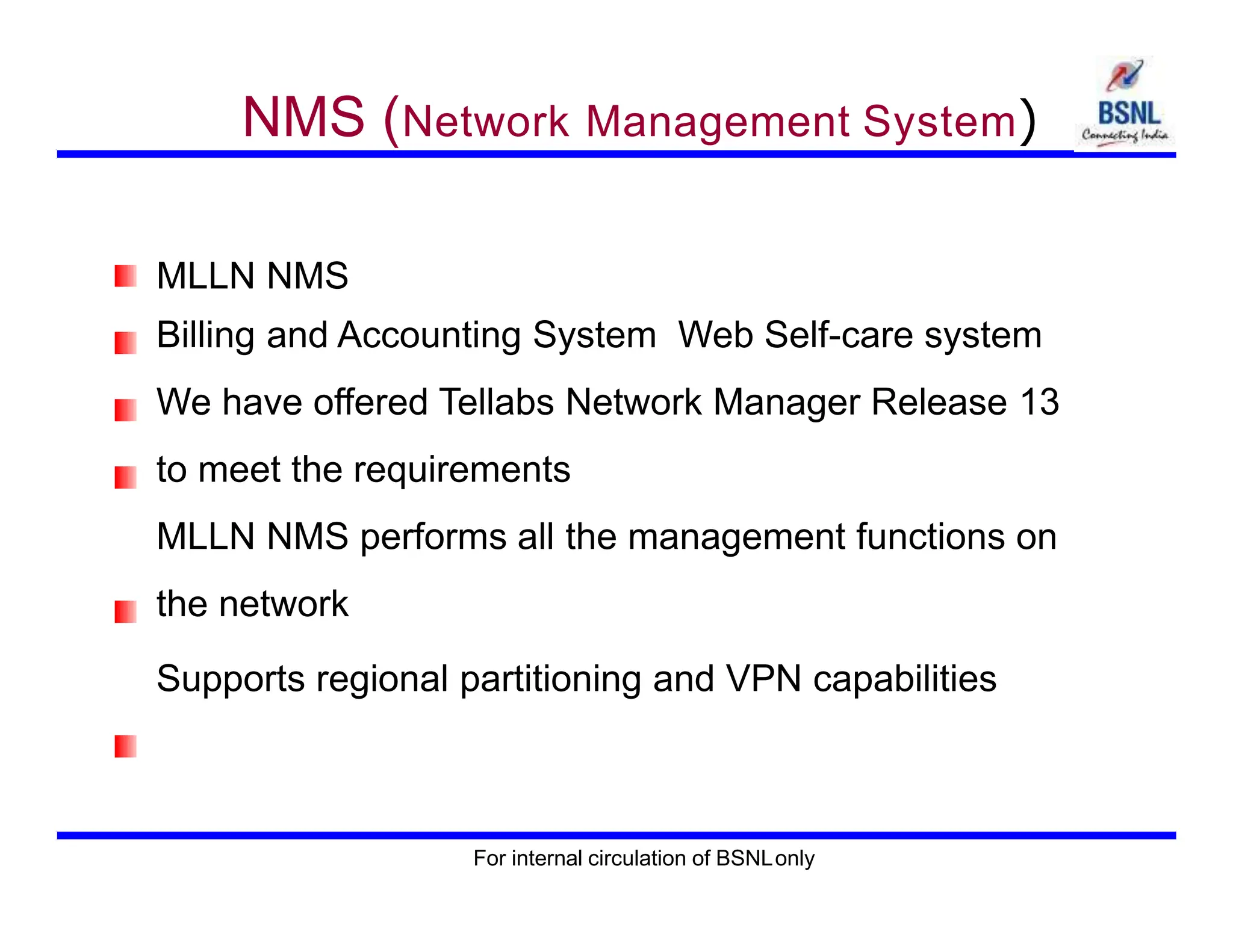 NMS (Network Management System)

BSNL
Connecting India

MLLN NMS

Billing and Accounting System Web Self-care system

We have offered Tellabs Network Manager Release 13

to meet the requirements

MLLN NMS performs all the management functions on

the network

Supports regional partitioning and VPN capabilities

For internal circulation of BSNL only